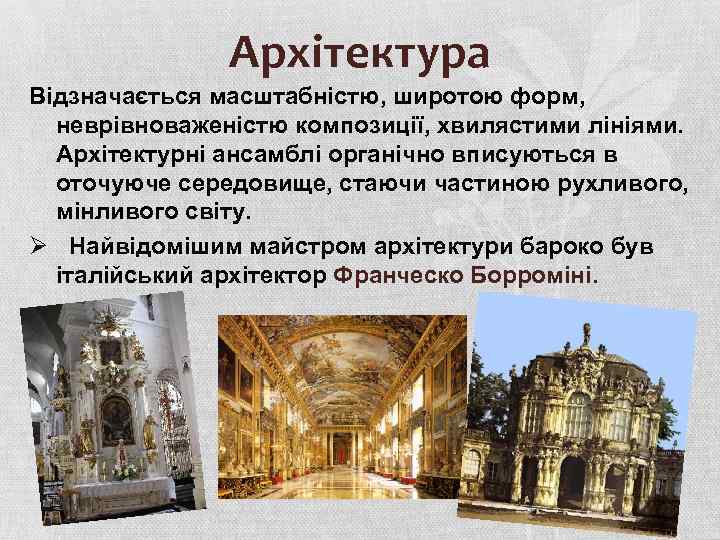 Архітектура

Відзначається масштабністю, широтою форм, неврівноваженістю композиції, хвилястими лініями. Архітектурні ансамблі органічно вписуються в оточуюче середовище, стаючи частиною рухливого, мінливого світу.

➢ Найвідомішим майстром архітектури бароко був італійський архітектор Франческо Борроміні.